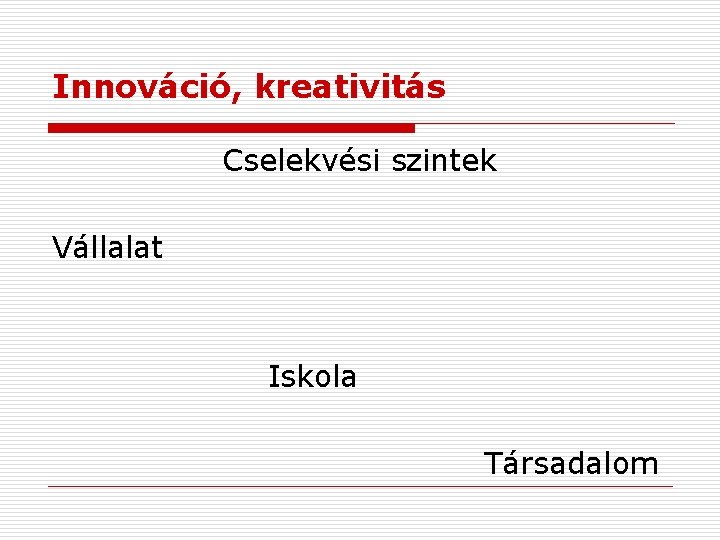 Innováció, kreativitás

Cselekvési szintek

Vállalat

Iskola

Társadalom